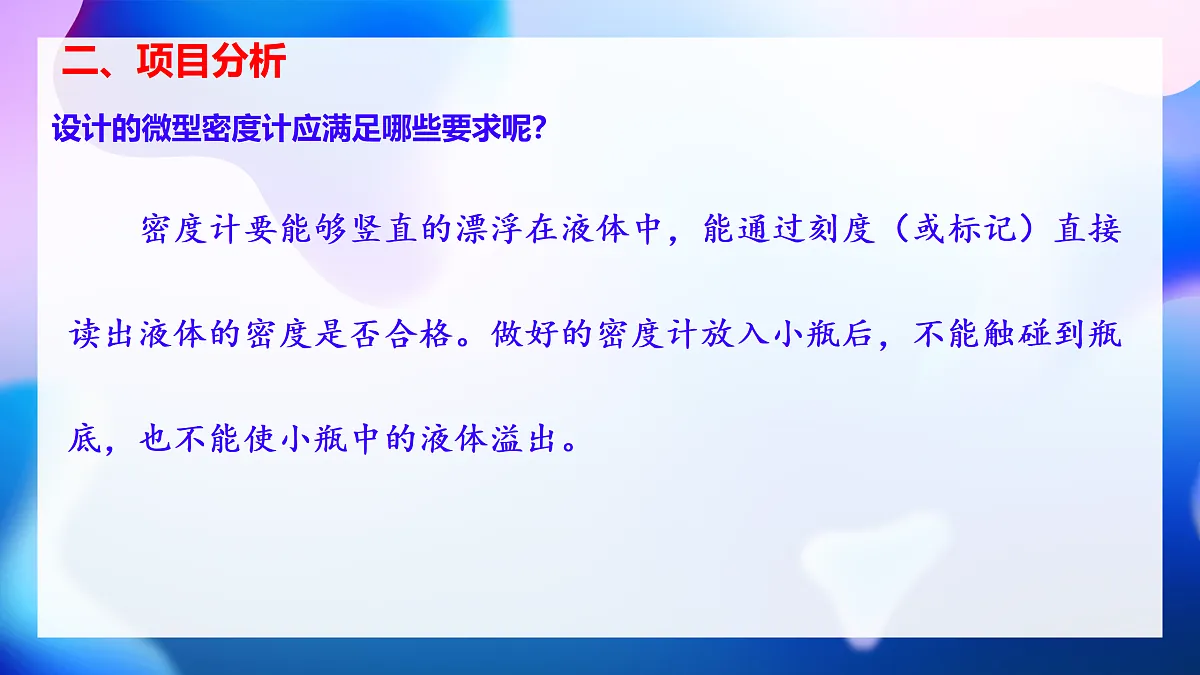 二、项目分析

设计的微型密度计应满足哪些要求呢?

密度计要能够竖直的漂浮在液体中，能通过刻度（或标记）直接读出液体的密度是否合格。做好的密度计放入小瓶后，不能触碰到瓶底，也不能使小瓶中的液体溢出。